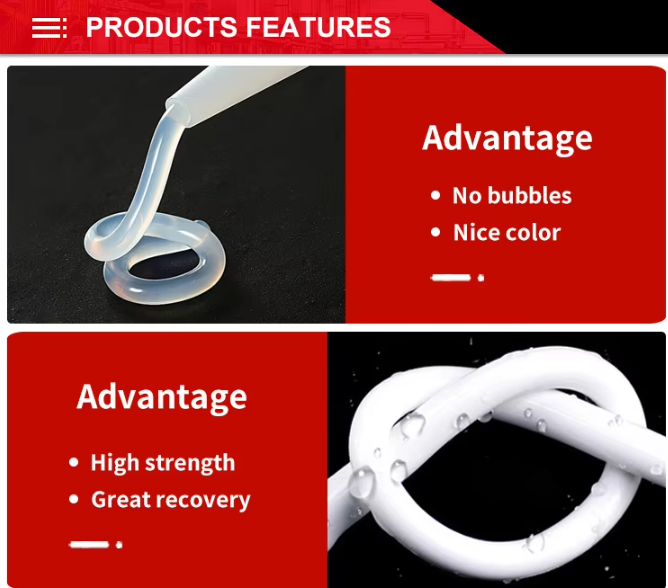 PRODUCTS FEATURES

Advantage

• No bubbles
• Nice color

Advantage

• High strength
• Great recovery